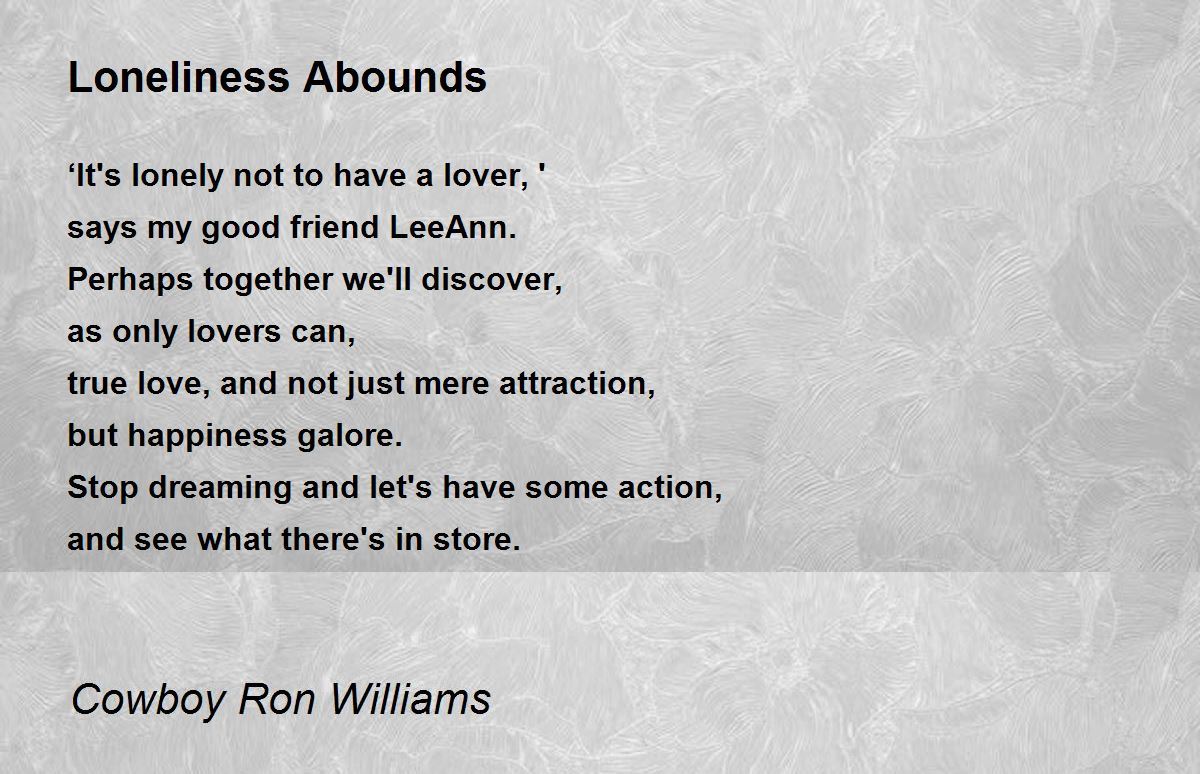 Loneliness Abounds

‘It's lonely not to have a lover, '
says my good friend LeeAnn.
Perhaps together we'll discover,
as only lovers can,
true love, and not just mere attraction,
but happiness galore.
Stop dreaming and let's have some action,
and see what there's in store.

Cowboy Ron Williams